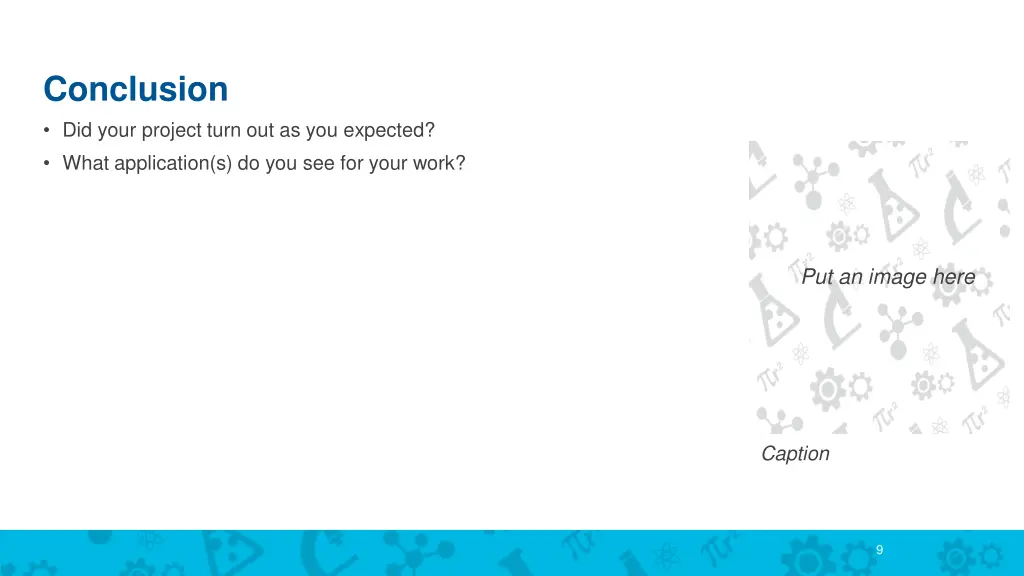 Conclusion

• Did your project turn out as you expected?
• What application(s) do you see for your work?

Put an image here

Caption

9